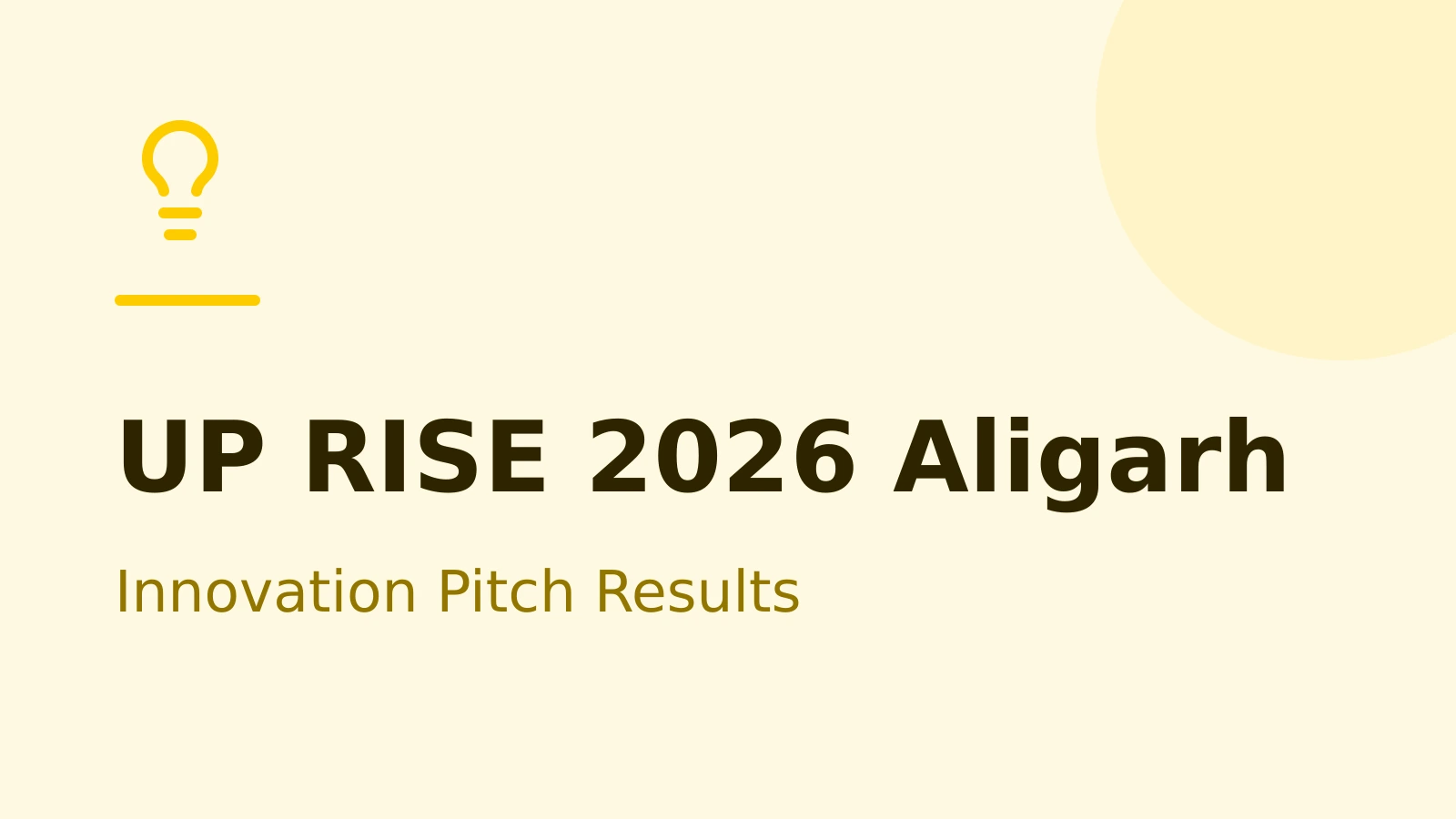 UP RISE 2026 Aligarh

Innovation Pitch Results